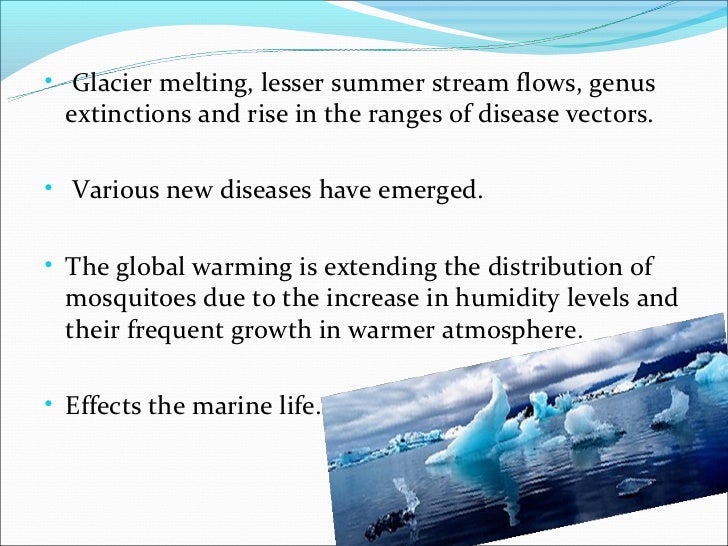 • Glacier melting, lesser summer stream flows, genus extinctions and rise in the ranges of disease vectors.

• Various new diseases have emerged.

• The global warming is extending the distribution of mosquitoes due to the increase in humidity levels and their frequent growth in warmer atmosphere.

• Effects the marine life.